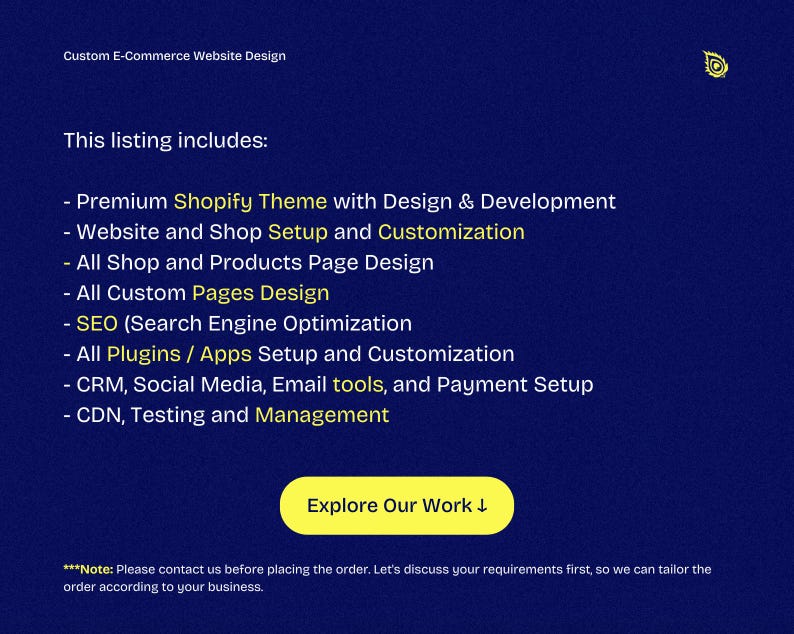 Custom E-Commerce Website Design

This listing includes:

- Premium Shopify Theme with Design & Development
- Website and Shop Setup and Customization
- All Shop and Products Page Design
- All Custom Pages Design
- SEO (Search Engine Optimization
- All Plugins / Apps Setup and Customization
- CRM, Social Media, Email tools, and Payment Setup
- CDN, Testing and Management

Explore Our Work ↓

***Note: Please contact us before placing the order. Let's discuss your requirements first, so we can tailor the order according to your business.